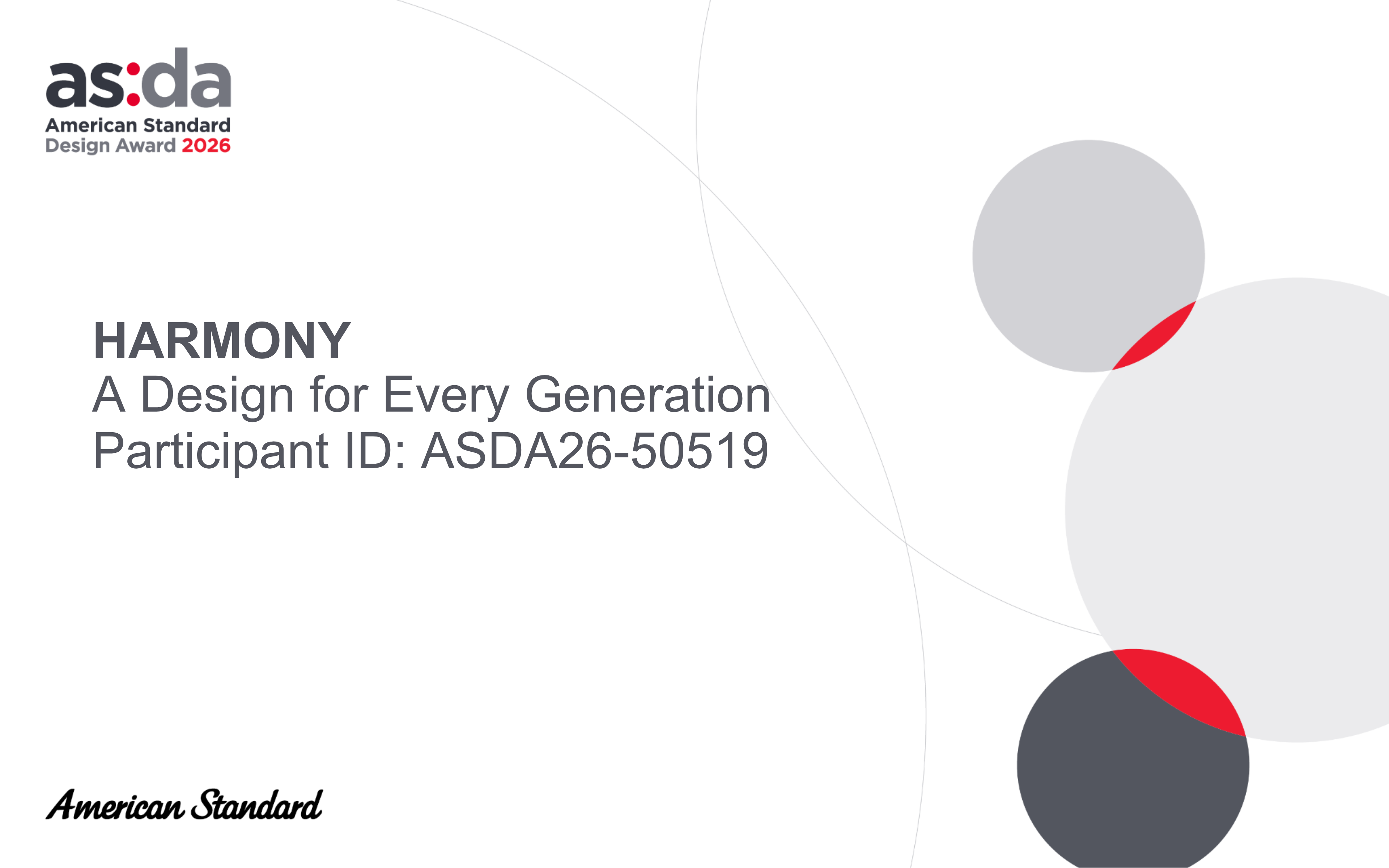 as:da
American Standard
Design Award 2026

HARMONY
A Design for Every Generation
Participant ID: ASDA26-50519

American Standard